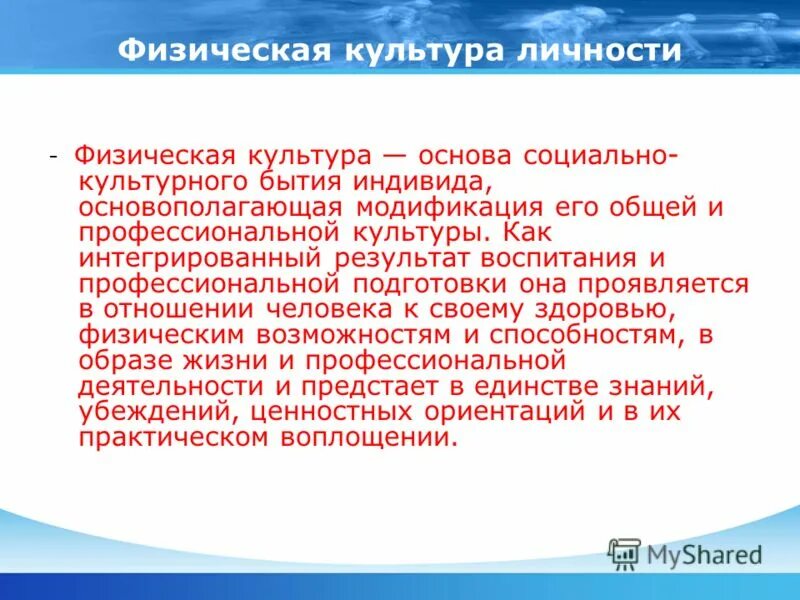 Физическая культура личности

- Физическая культура — основа социально-культурного бытия индивида, основополагающая модификация его общей и профессиональной культуры. Как интегрированный результат воспитания и профессиональной подготовки она проявляется в отношении человека к своему здоровью, физическим возможностям и способностям, в образе жизни и профессиональной деятельности и предстает в единстве знаний, убеждений, ценностных ориентаций и в их практическом воплощении.

MyShared